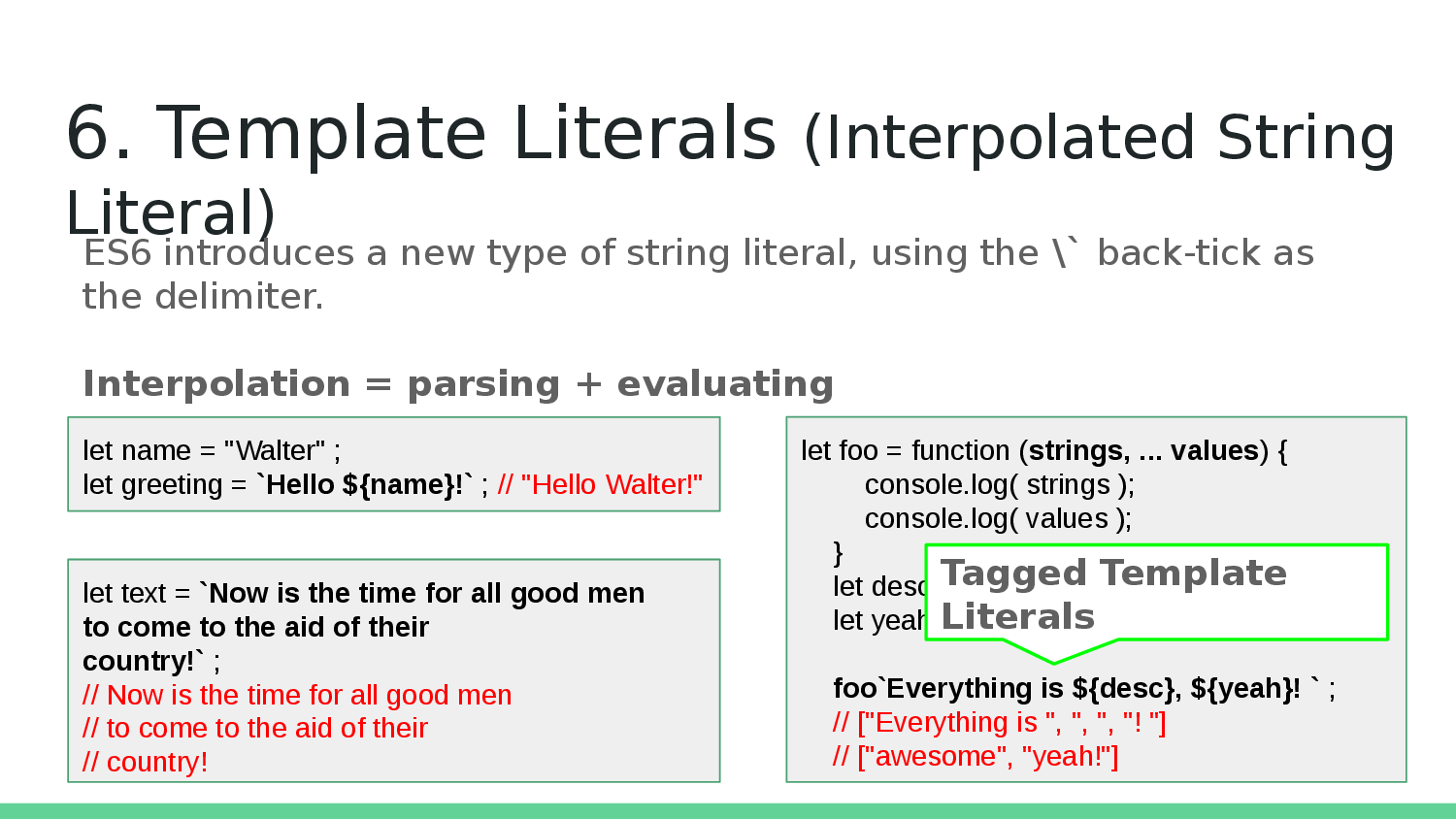 6. Template Literals (Interpolated String Literal)

ES6 introduces a new type of string literal, using the \` back-tick as the delimiter.

Interpolation = parsing + evaluating

let name = "Walter" ;
let greeting = `Hello ${name}!` ; // "Hello Walter!"

let text = `Now is the time for all good men
to come to the aid of their
country!` ;
// Now is the time for all good men
// to come to the aid of their
// country!

let foo = function (strings, ... values) {
console.log( strings );
console.log( values );
}
let desc
let yeah

Tagged Template Literals

foo`Everything is ${desc}, ${yeah}! ` ;
// ["Everything is ", ", ", "! "]
// ["awesome", "yeah!"]